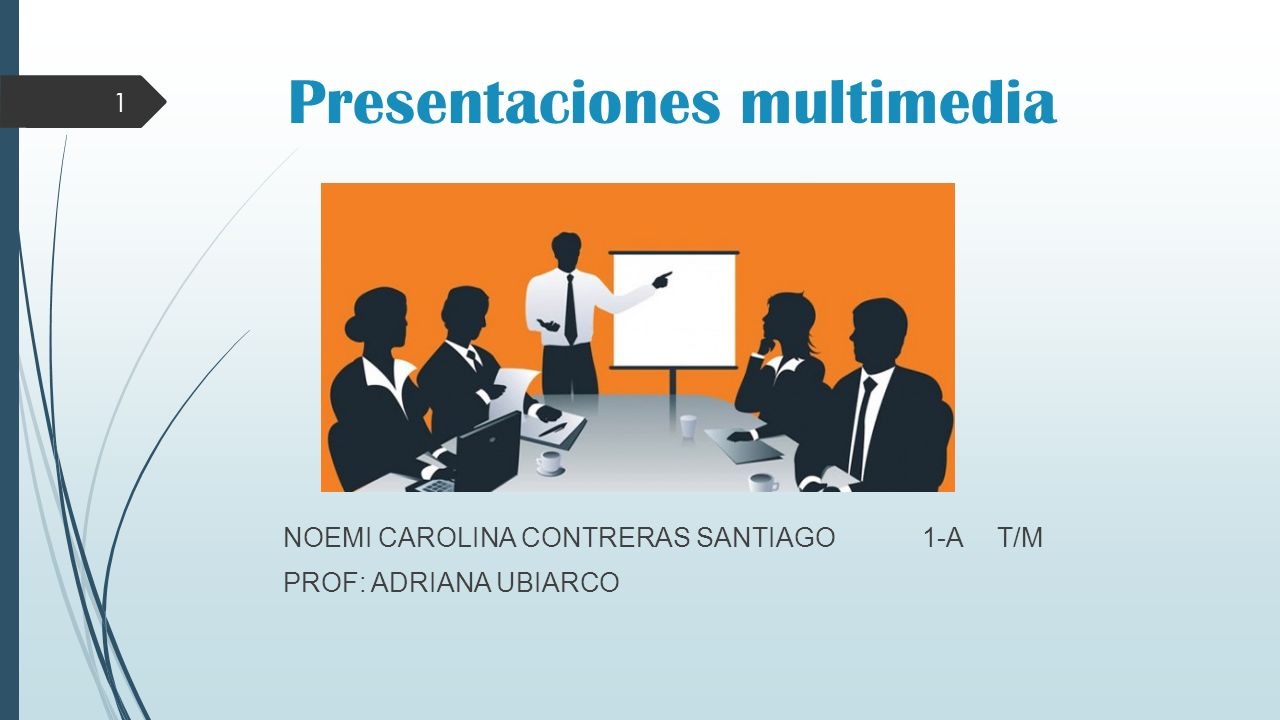 1

Presentaciones multimedia

NOEMI CAROLINA CONTRERAS SANTIAGO 1-A T/M

PROF: ADRIANA UBIARCO